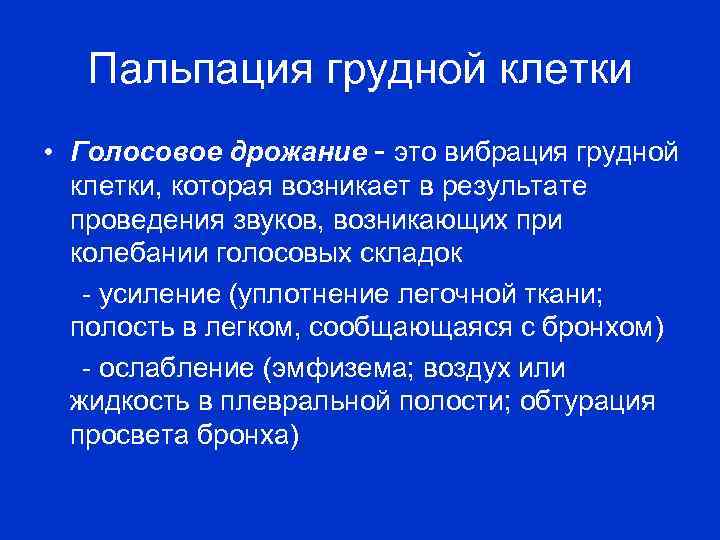 Пальпация грудной клетки

• Голосовое дрожание - это вибрация грудной клетки, которая возникает в результате проведения звуков, возникающих при колебании голосовых складок

- усиление (уплотнение легочной ткани; полость в легком, сообщающаяся с бронхом)

- ослабление (эмфизема; воздух или жидкость в плевральной полости; обтурация просвета бронха)